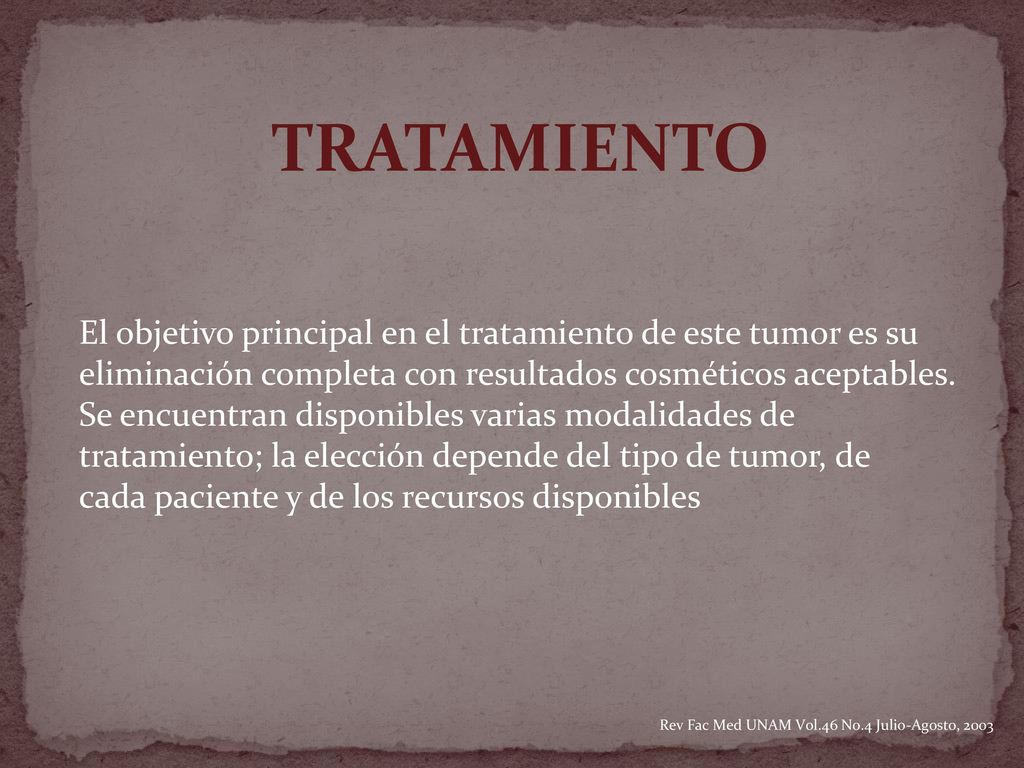 TRATAMIENTO

El objetivo principal en el tratamiento de este tumor es su eliminación completa con resultados cosméticos aceptables. Se encuentran disponibles varias modalidades de tratamiento; la elección depende del tipo de tumor, de cada paciente y de los recursos disponibles

Rev Fac Med UNAM Vol.46 No.4 Julio-Agosto, 2003